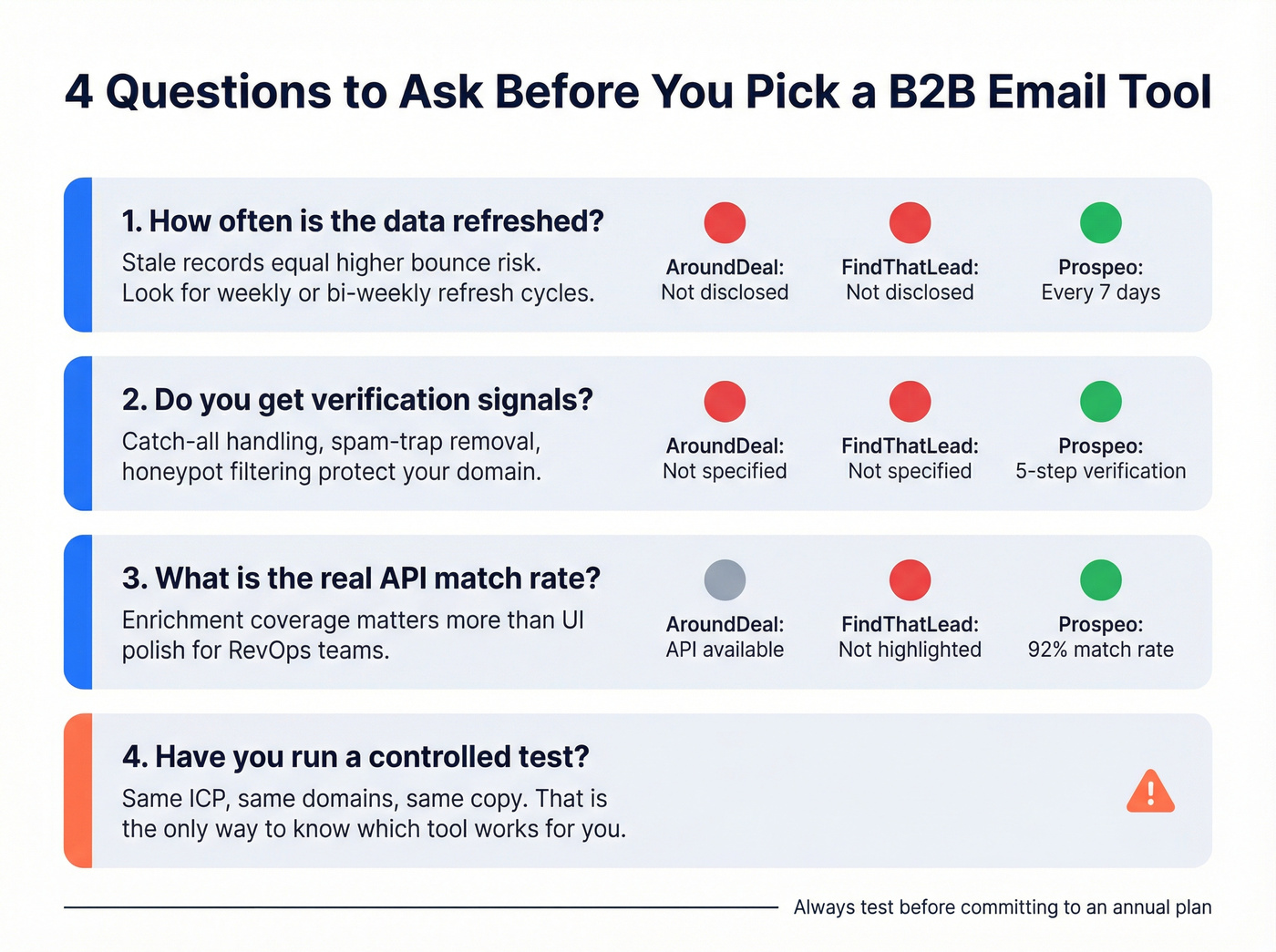 4 Questions to Ask Before You Pick a B2B Email Tool

1. How often is the data refreshed?
Stale records equal higher bounce risk. Look for weekly or bi-weekly refresh cycles.

AroundDeal:
Not disclosed

FindThatLead:
Not disclosed

Prospeo:
Every 7 days

2. Do you get verification signals?
Catch-all handling, spam-trap removal, honeypot filtering protect your domain.

AroundDeal:
Not specified

FindThatLead:
Not specified

Prospeo:
5-step verification

3. What is the real API match rate?
Enrichment coverage matters more than UI polish for RevOps teams.

AroundDeal:
API available

FindThatLead:
Not highlighted

Prospeo:
92% match rate

4. Have you run a controlled test?
Same ICP, same domains, same copy. That is the only way to know which tool works for you.

Always test before committing to an annual plan